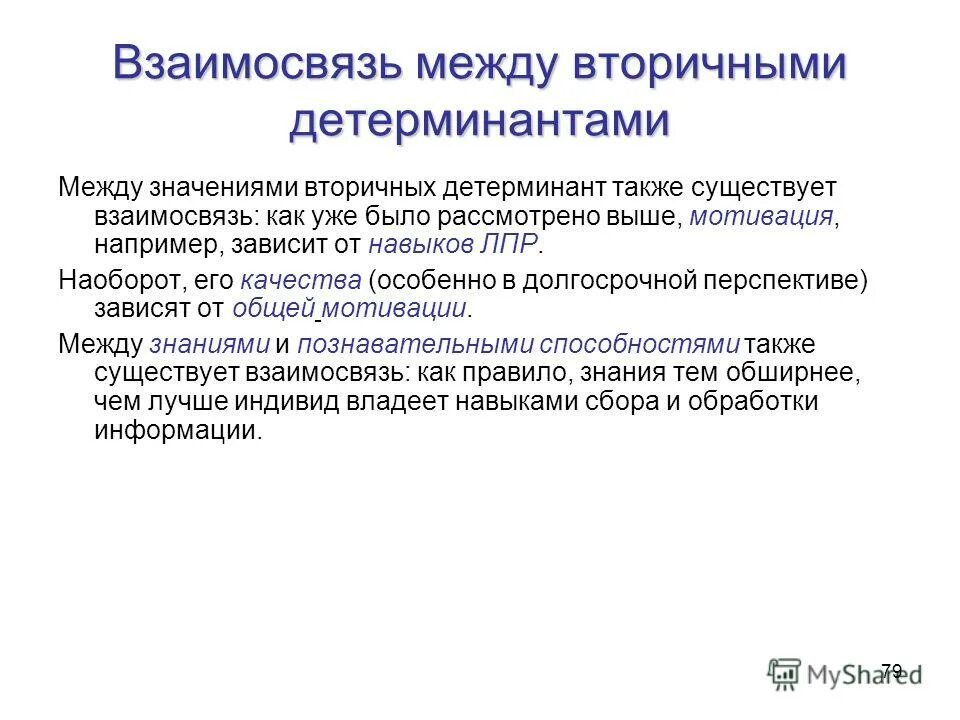 Взаимосвязь между вторичными детерминантами

Между значениями вторичных детерминант также существует взаимосвязь: как уже было рассмотрено выше, мотивация, например, зависит от навыков ЛПР.

Наоборот, его качества (особенно в долгосрочной перспективе) зависят от общей мотивации.

Между знаниями и познавательными способностями также существует взаимосвязь: как правило, знания тем обширнее, чем лучше индивид владеет навыками сбора и обработки информации.

79

MyShared